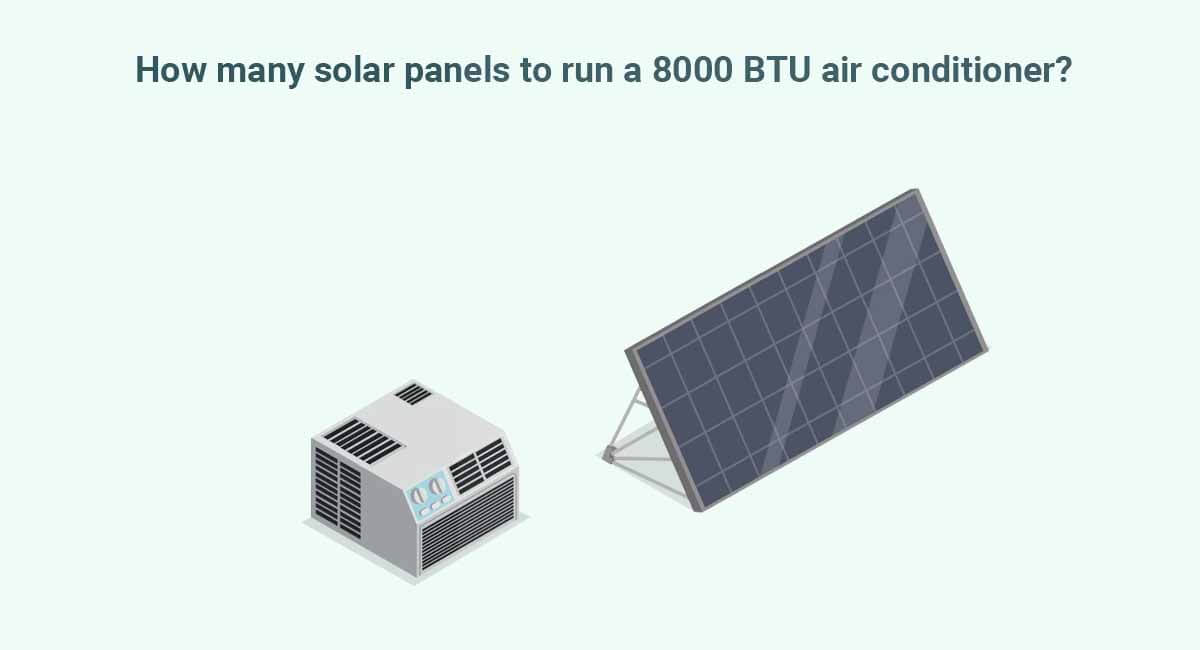 How many solar panels to run a 8000 BTU air conditioner?